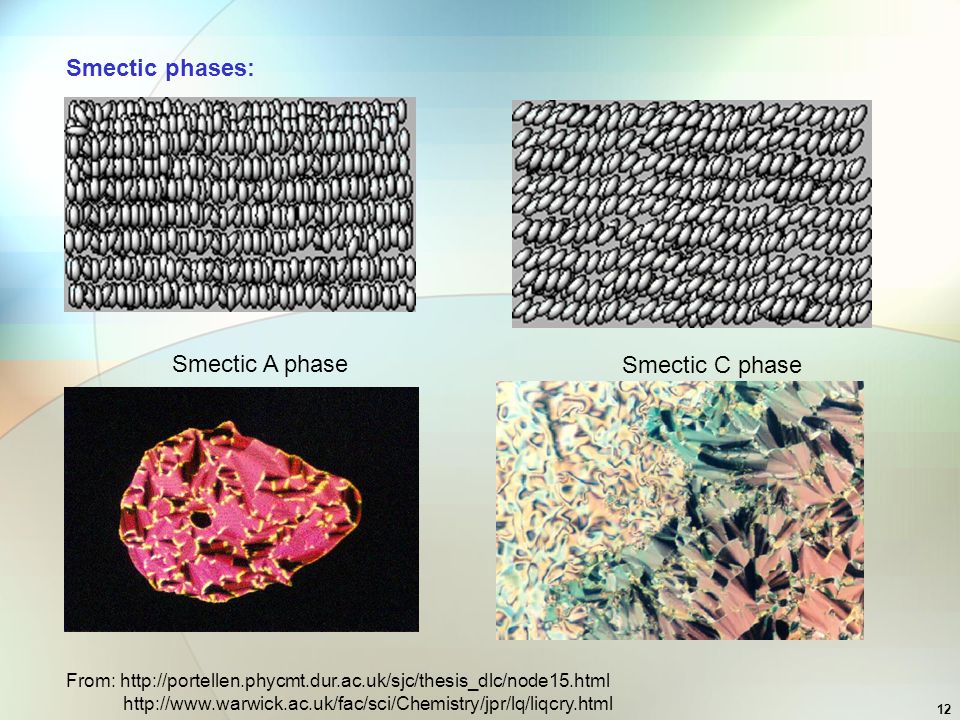 Smectic phases:

Smectic A phase

Smectic C phase

From: http://portellen.phycmt.dur.ac.uk/sjc/thesis_dlc/node15.html
http://www.warwick.ac.uk/fac/sci/Chemistry/jpr/lq/liqcry.html

12